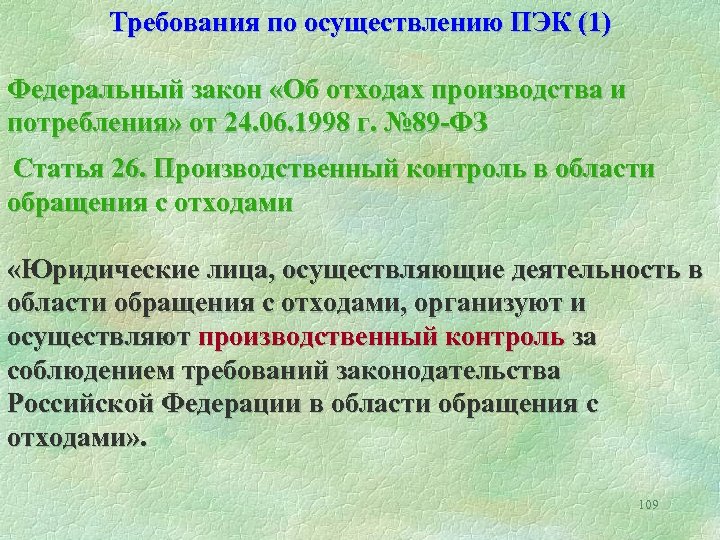 Требования по осуществлению ПЭК (1)

Федеральный закон «Об отходах производства и потребления» от 24.06.1998 г. №89-ФЗ

Статья 26. Производственный контроль в области обращения с отходами

«Юридические лица, осуществляющие деятельность в области обращения с отходами, организуют и осуществляют производственный контроль за соблюдением требований законодательства Российской Федерации в области обращения с отходами».

109